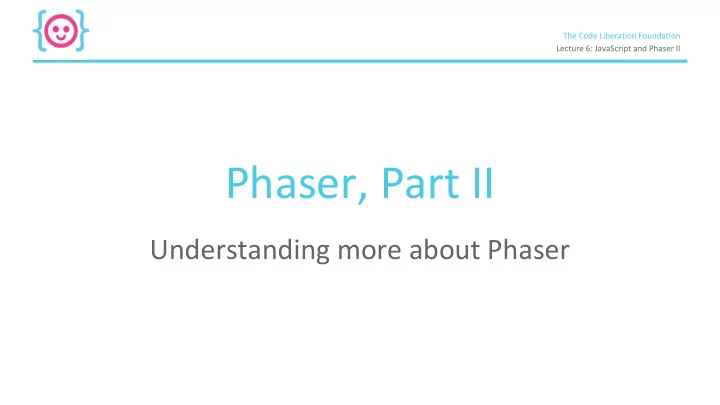 The Code Liberation Foundation
Lecture 6: JavaScript and Phaser II

Phaser, Part II

Understanding more about Phaser